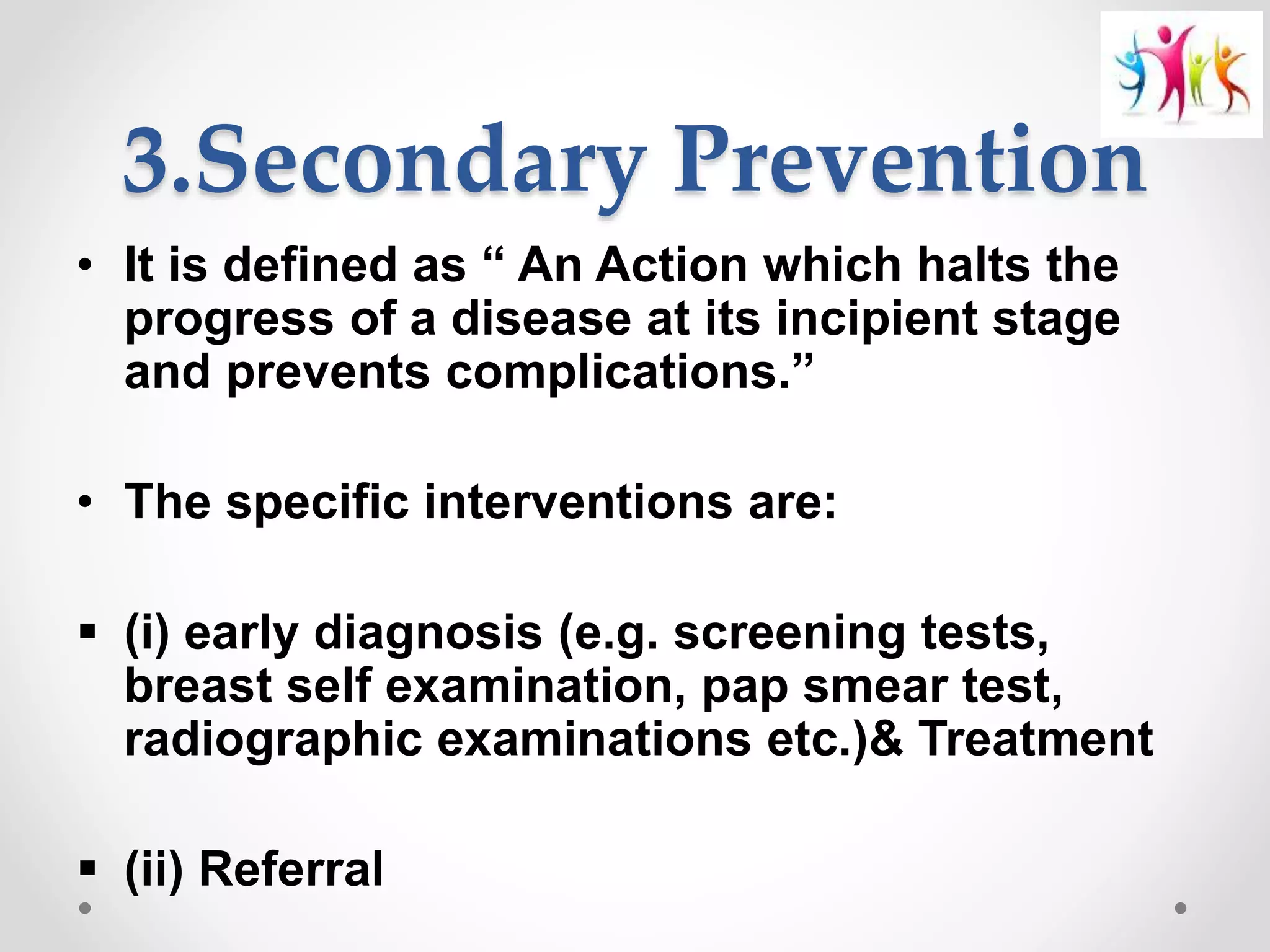 3.Secondary Prevention

• It is defined as “ An Action which halts the progress of a disease at its incipient stage and prevents complications.”

• The specific interventions are:

▪ (i) early diagnosis (e.g. screening tests, breast self examination, pap smear test, radiographic examinations etc.)& Treatment

▪ (ii) Referral